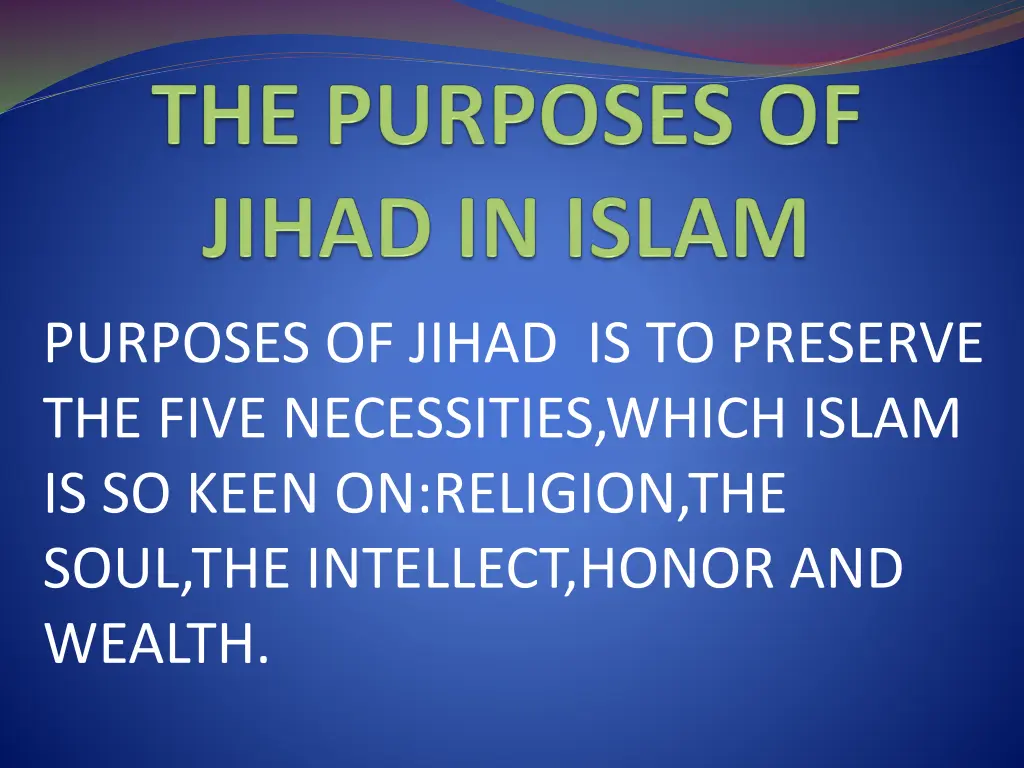 THE PURPOSES OF JIHAD IN ISLAM

PURPOSES OF JIHAD IS TO PRESERVE THE FIVE NECESSITIES,WHICH ISLAM IS SO KEEN ON:RELIGION,THE SOUL,THE INTELLECT,HONOR AND WEALTH.